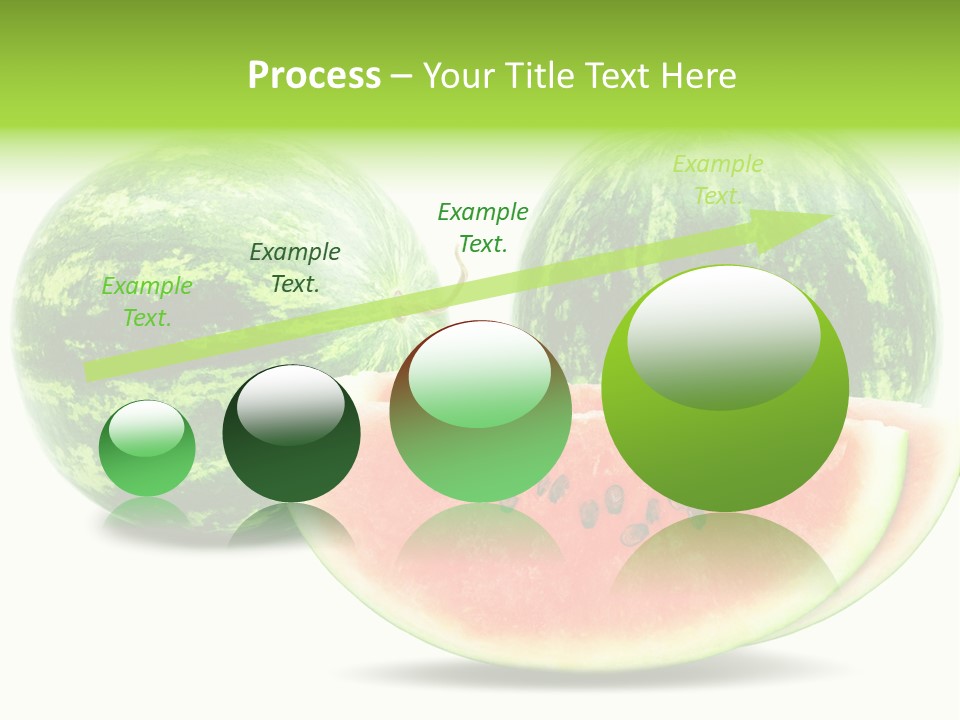 Process – Your Title Text Here

Example Text.

Example Text.

Example Text.

Example Text.